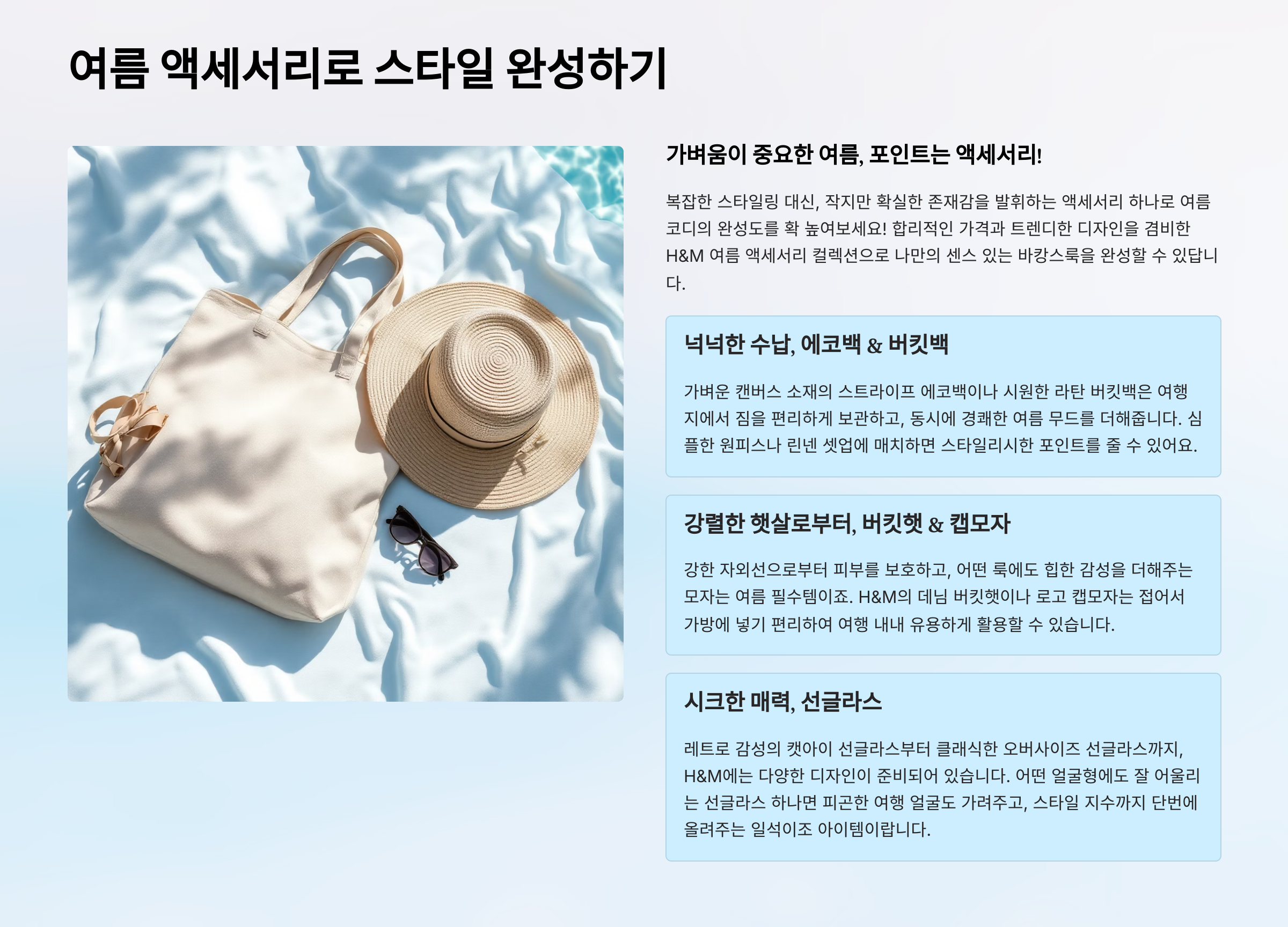 여름 액세서리로 스타일 완성하기

가벼움이 중요한 여름, 포인트는 액세서리!

복잡한 스타일링 대신, 작지만 확실한 존재감을 발휘하는 액세서리 하나로 여름 코디의 완성도를 확 높여보세요! 합리적인 가격과 트렌디한 디자인을 겸비한 H&M 여름 액세서리 컬렉션으로 나만의 센스 있는 바캉스룩을 완성할 수 있답니다.

넉넉한 수납, 에코백 & 버킷백

가벼운 캔버스 소재의 스트라이프 에코백이나 시원한 라탄 버킷백은 여행지에서 짐을 편리하게 보관하고, 동시에 경쾌한 여름 무드를 더해줍니다. 심플한 원피스나 린넨 셋업에 매치하면 스타일리시한 포인트를 줄 수 있어요.

강렬한 햇살로부터, 버킷햇 & 캡모자

강한 자외선으로부터 피부를 보호하고, 어떤 룩에도 힙한 감성을 더해주는 모자는 여름 필수템이죠. H&M의 데님 버킷햇이나 로고 캡모자는 접어서 가방에 넣기 편리하여 여행 내내 유용하게 활용할 수 있습니다.

시크한 매력, 선글라스

레트로 감성의 캣아이 선글라스부터 클래식한 오버사이즈 선글라스까지, H&M에는 다양한 디자인이 준비되어 있습니다. 어떤 얼굴형에도 잘 어울리는 선글라스 하나면 피곤한 여행 얼굴도 가려주고, 스타일 지수까지 단번에 올려주는 일석이조 아이템이랍니다.